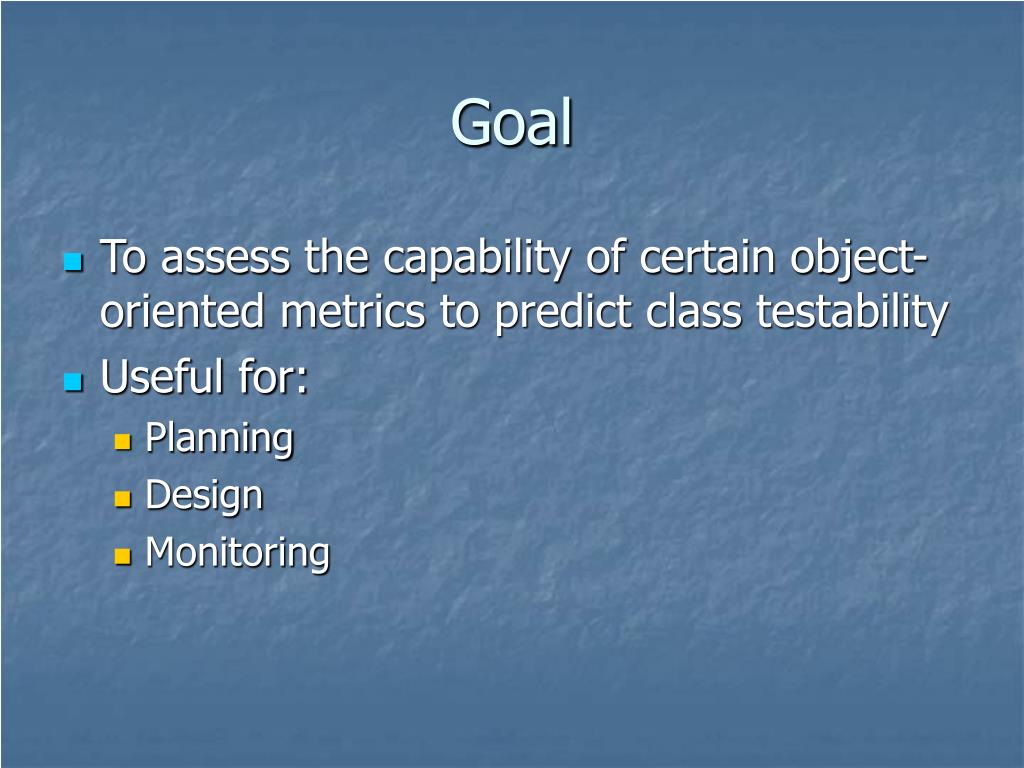 Goal

- To assess the capability of certain object-oriented metrics to predict class testability
- Useful for:
  - Planning
  - Design
  - Monitoring